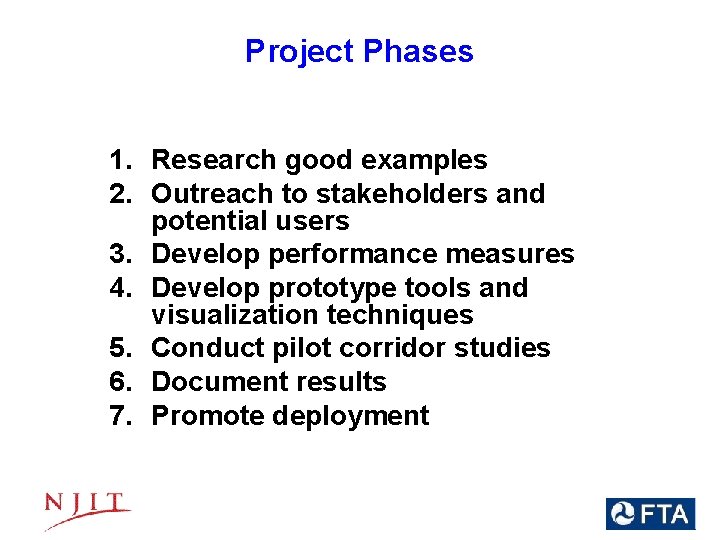 Project Phases

1. Research good examples
2. Outreach to stakeholders and potential users
3. Develop performance measures
4. Develop prototype tools and visualization techniques
5. Conduct pilot corridor studies
6. Document results
7. Promote deployment

NJIT

FTA